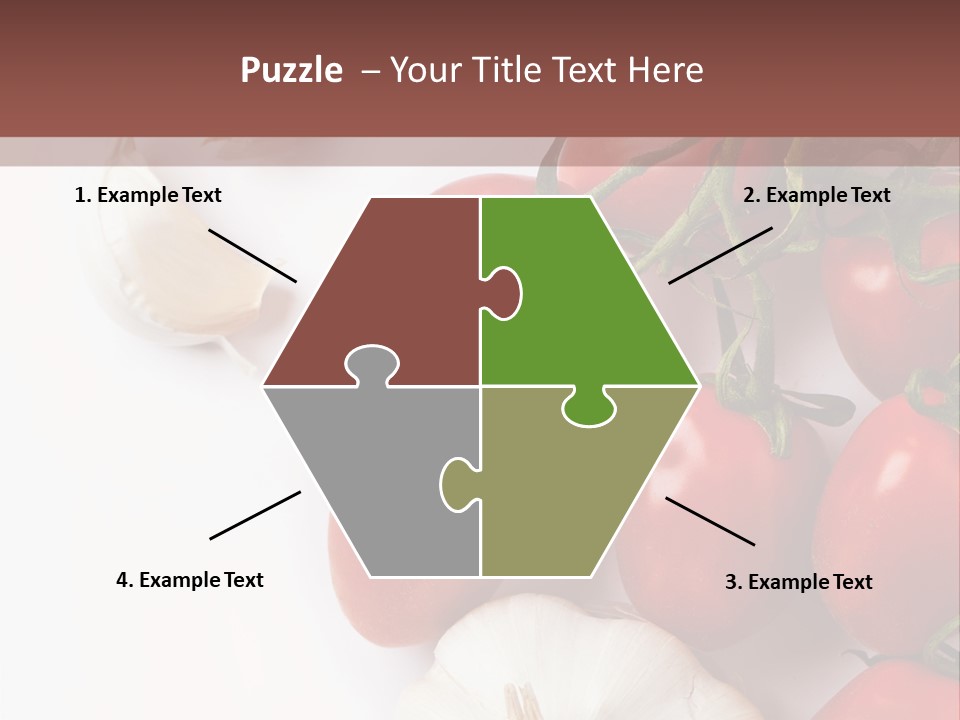 Puzzle – Your Title Text Here

1. Example Text

2. Example Text

4. Example Text

3. Example Text